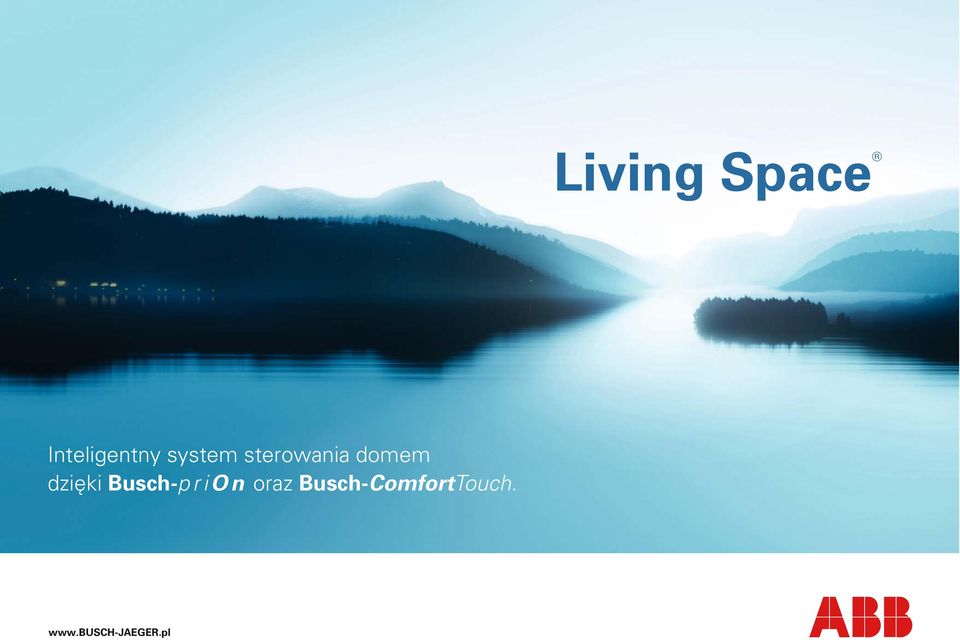 Living Space®

Inteligentny system sterowania domem dzięki Busch-priOn oraz Busch-ComfortTouch.

www.BUSCH-JAEGER.pl

ABB